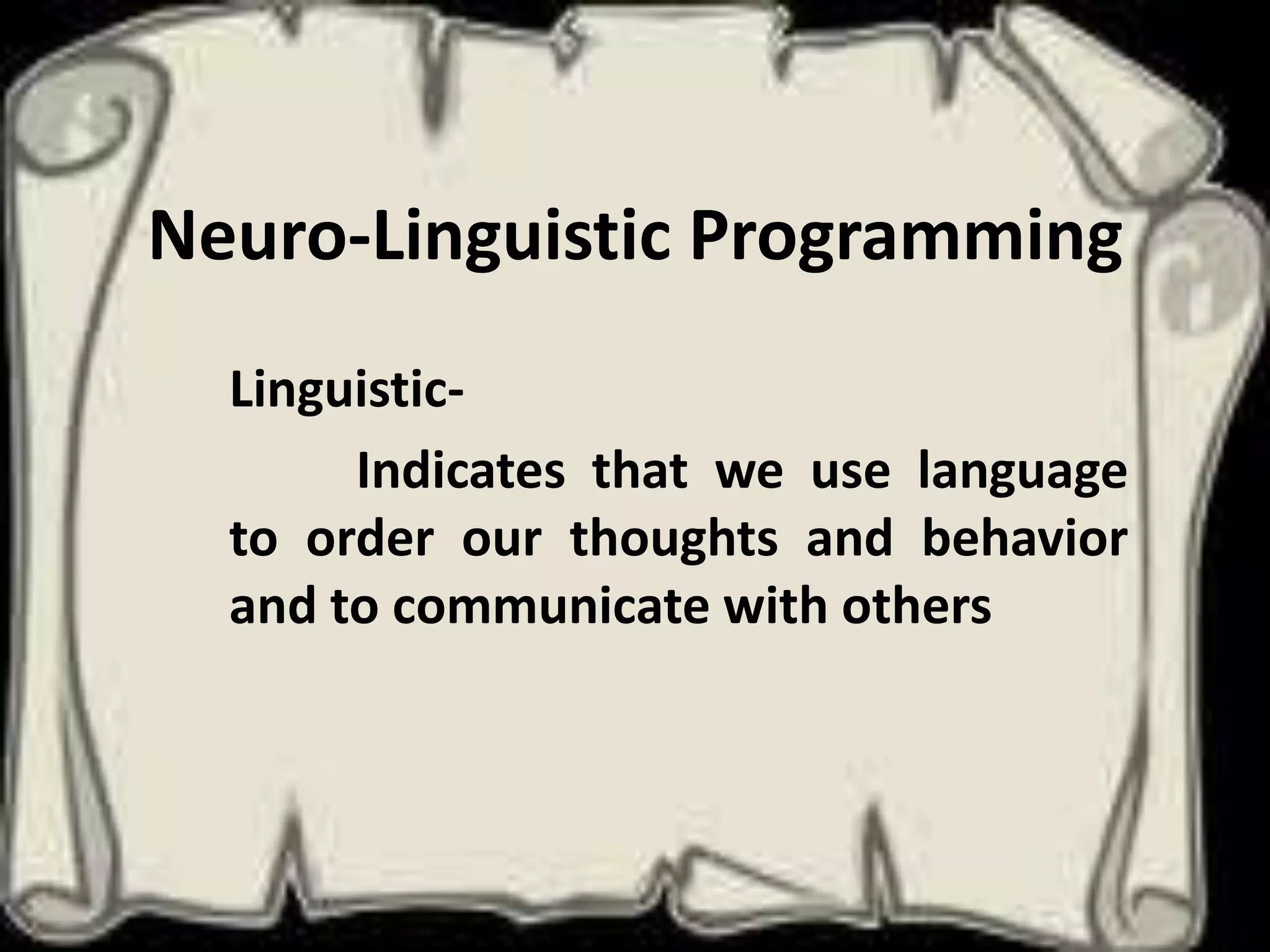 Neuro-Linguistic Programming

Linguistic-

Indicates that we use language to order our thoughts and behavior and to communicate with others